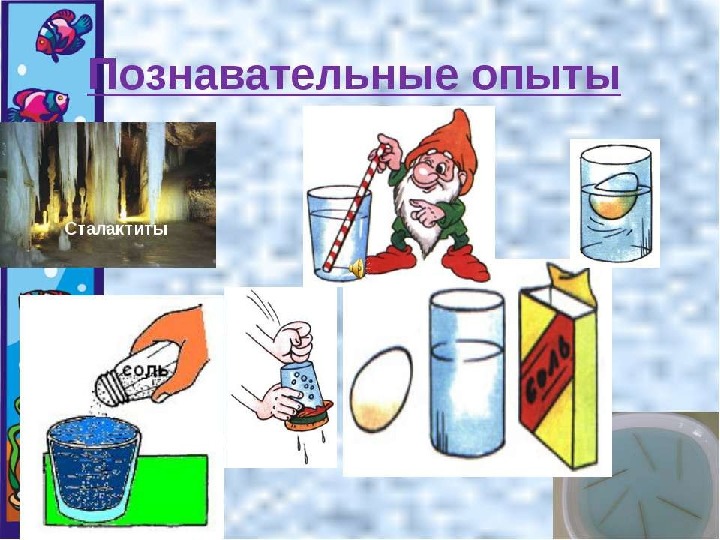 Познавательные опыты

Сталактиты

соль

соль